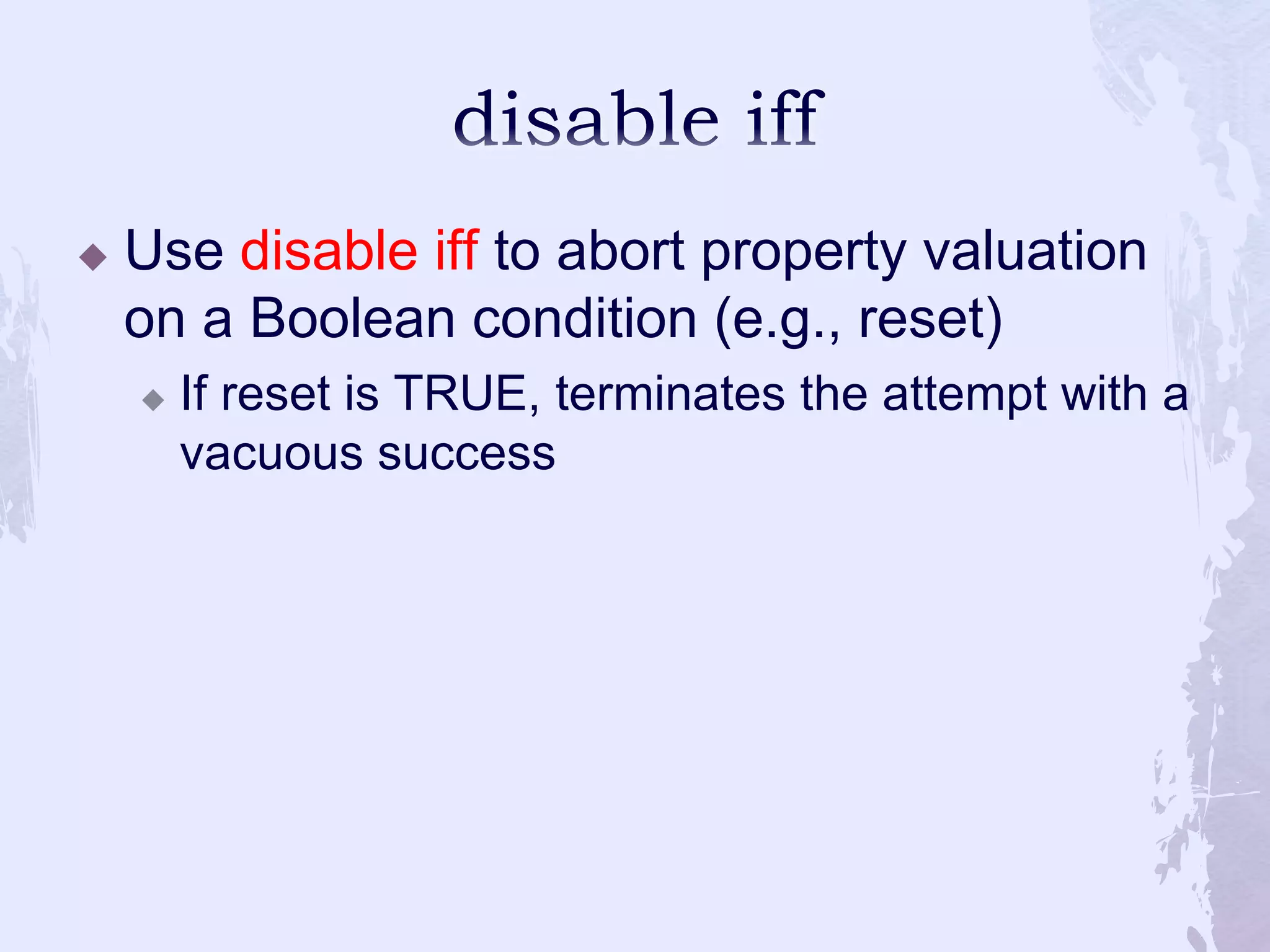 disable iff

Use disable iff to abort property valuation on a Boolean condition (e.g., reset)

If reset is TRUE, terminates the attempt with a vacuous success